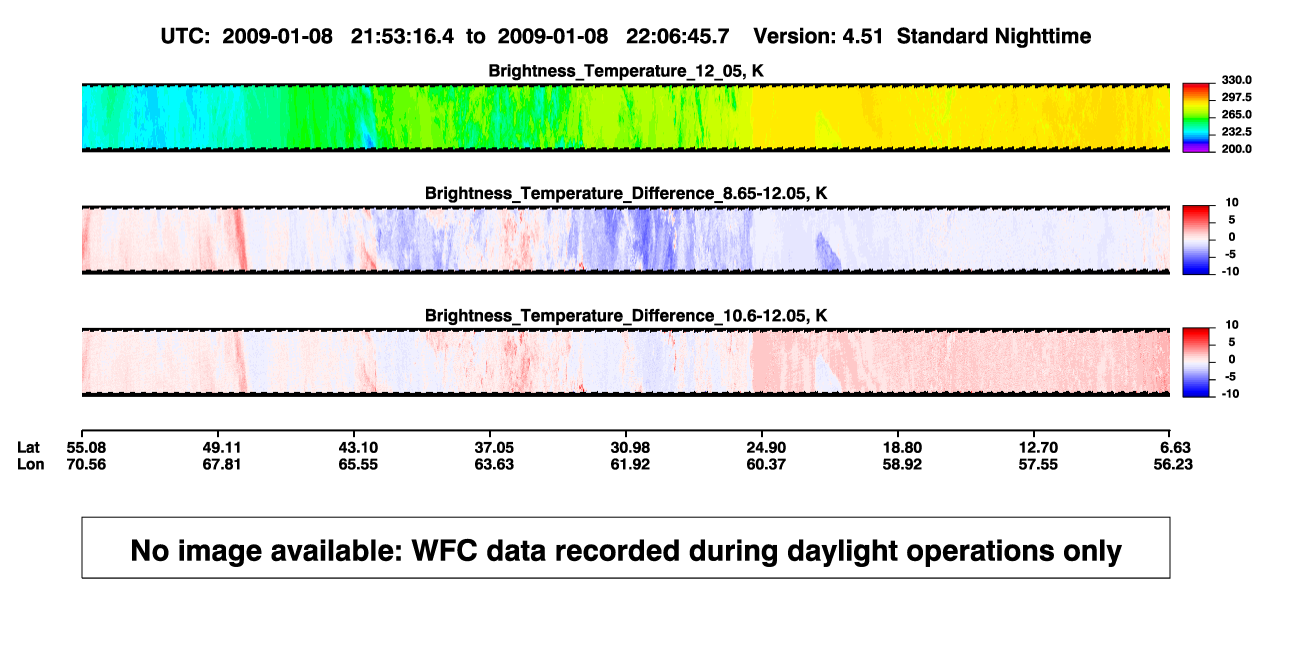 UTC: 2009-01-08 21:53:16.4 to 2009-01-08 22:06:45.7 Version: 4.51 Standard Nighttime

Brightness_Temperature_12_05, K

330.0
297.5
265.0
232.5
200.0

Brightness_Temperature_Difference_8.65-12.05, K

10
5
0
-5
-10

Brightness_Temperature_Difference_10.6-12.05, K

10
5
0
-5
-10

| Lat | 55.08 | 49.11 | 43.10 | 37.05 | 30.98 | 24.90 | 18.80 | 12.70 | 6.63 |
|---|---|---|---|---|---|---|---|---|---|
| Lon | 70.56 | 67.81 | 65.55 | 63.63 | 61.92 | 60.37 | 58.92 | 57.55 | 56.23 |

No image available: WFC data recorded during daylight operations only